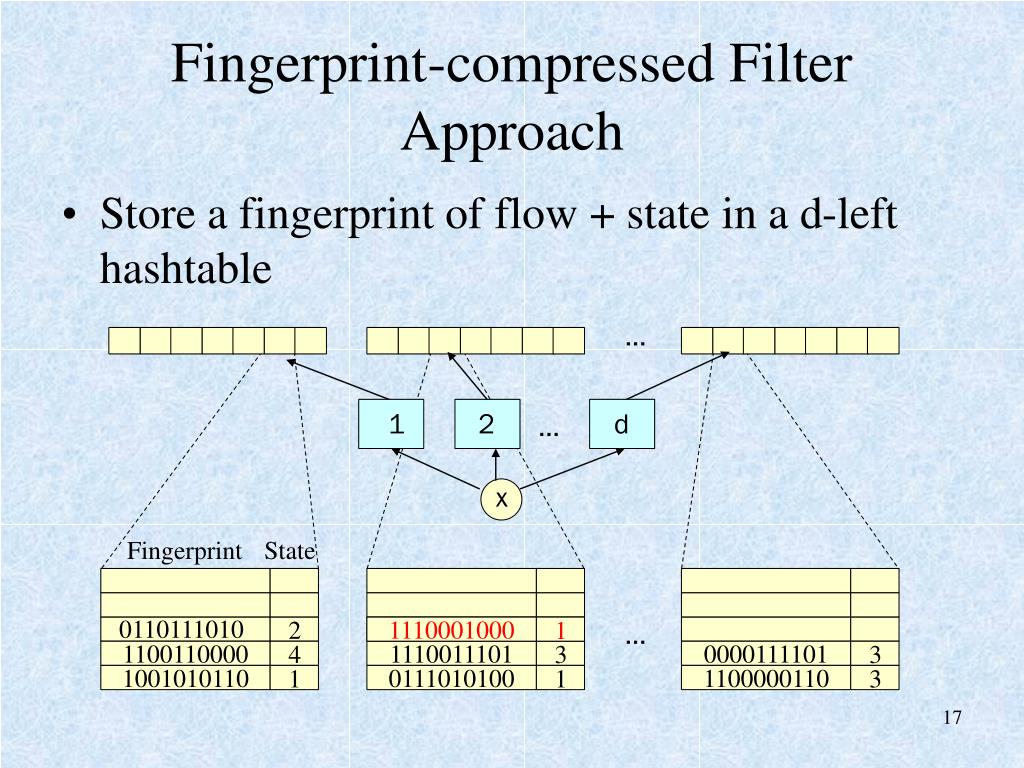 Fingerprint-compressed Filter Approach

• Store a fingerprint of flow + state in a d-left hashtable

...

1 2 ... d

x

| Fingerprint | State |
|---|---|
| | |
| | |
| 0110111010 | 2 |
| 1100110000 | 4 |
| 1001010110 | 1 |

| | |
|---|---|
| | |
| | |
| 1110001000 | 1 |
| 1110011101 | 3 |
| 0111010100 | 1 |

...

| | |
|---|---|
| | |
| | |
| | |
| 0000111101 | 3 |
| 1100000110 | 3 |

17